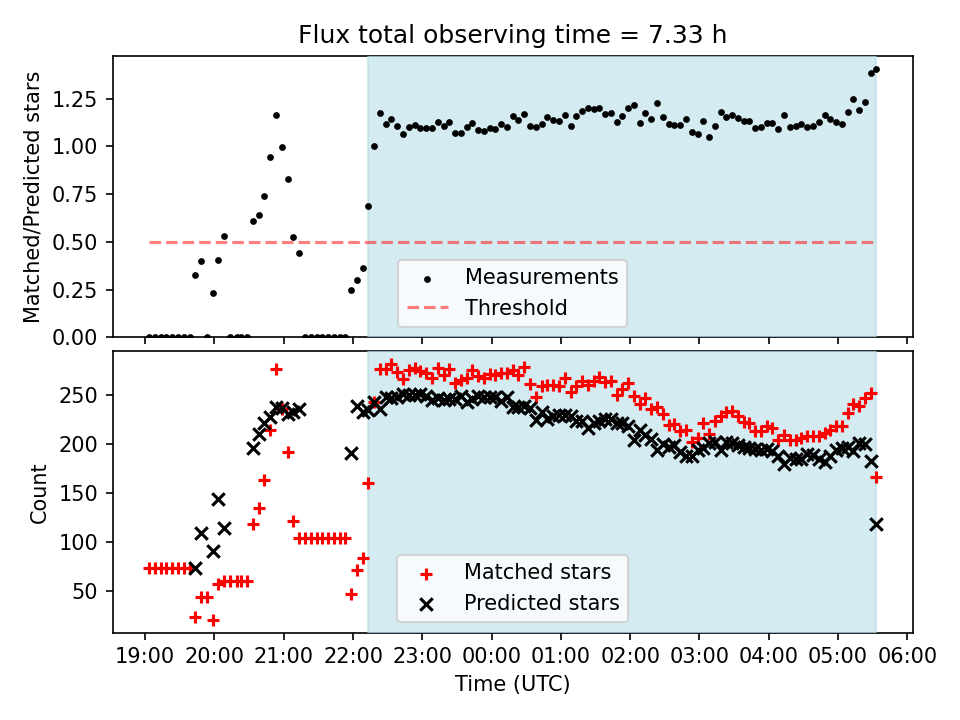 Flux total observing time = 7.33 h

Matched/Predicted stars

1.25
1.00
0.75
0.50
0.25
0.00

Measurements
Threshold

Count

250
200
150
100
50

Matched stars
Predicted stars

19:00 20:00 21:00 22:00 23:00 00:00 01:00 02:00 03:00 04:00 05:00 06:00

Time (UTC)